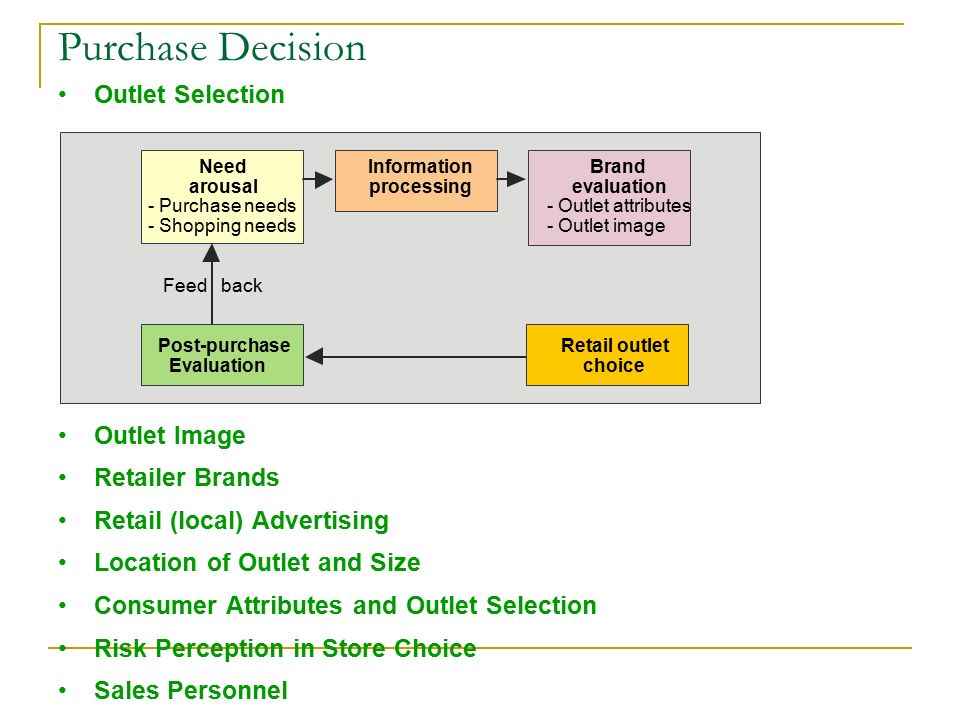 Purchase Decision

• Outlet Selection

Need arousal
- Purchase needs
- Shopping needs

Information processing

Brand evaluation
- Outlet attributes
- Outlet image

Feed back

Post-purchase Evaluation

Retail outlet choice

• Outlet Image
• Retailer Brands
• Retail (local) Advertising
• Location of Outlet and Size
• Consumer Attributes and Outlet Selection
• Risk Perception in Store Choice
• Sales Personnel